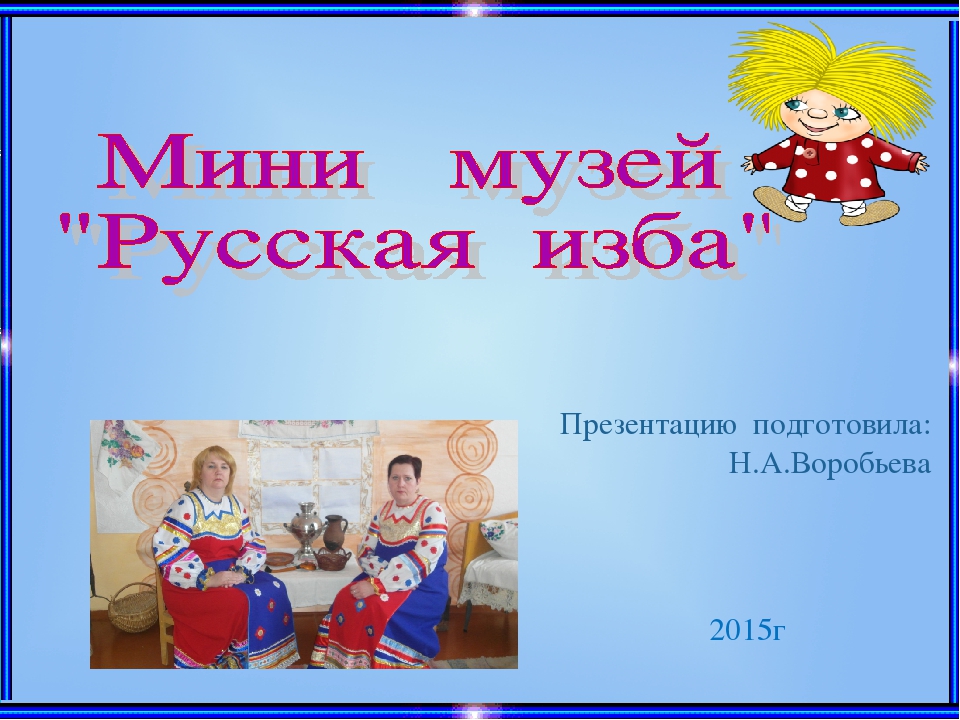 Мини музей
"Русская изба"

Презентацию подготовила:
Н.А.Воробьева

2015г